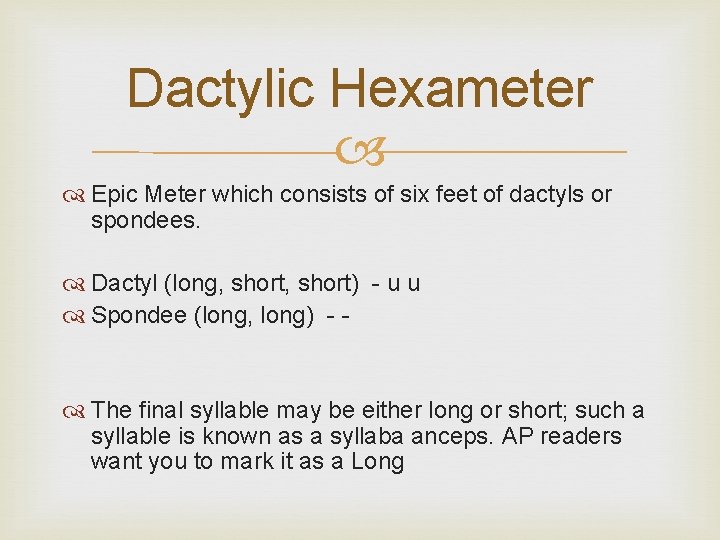 Dactylic Hexameter

Epic Meter which consists of six feet of dactyls or spondees.

Dactyl (long, short, short) - u u

Spondee (long, long) - -

The final syllable may be either long or short; such a syllable is known as a syllaba anceps. AP readers want you to mark it as a Long